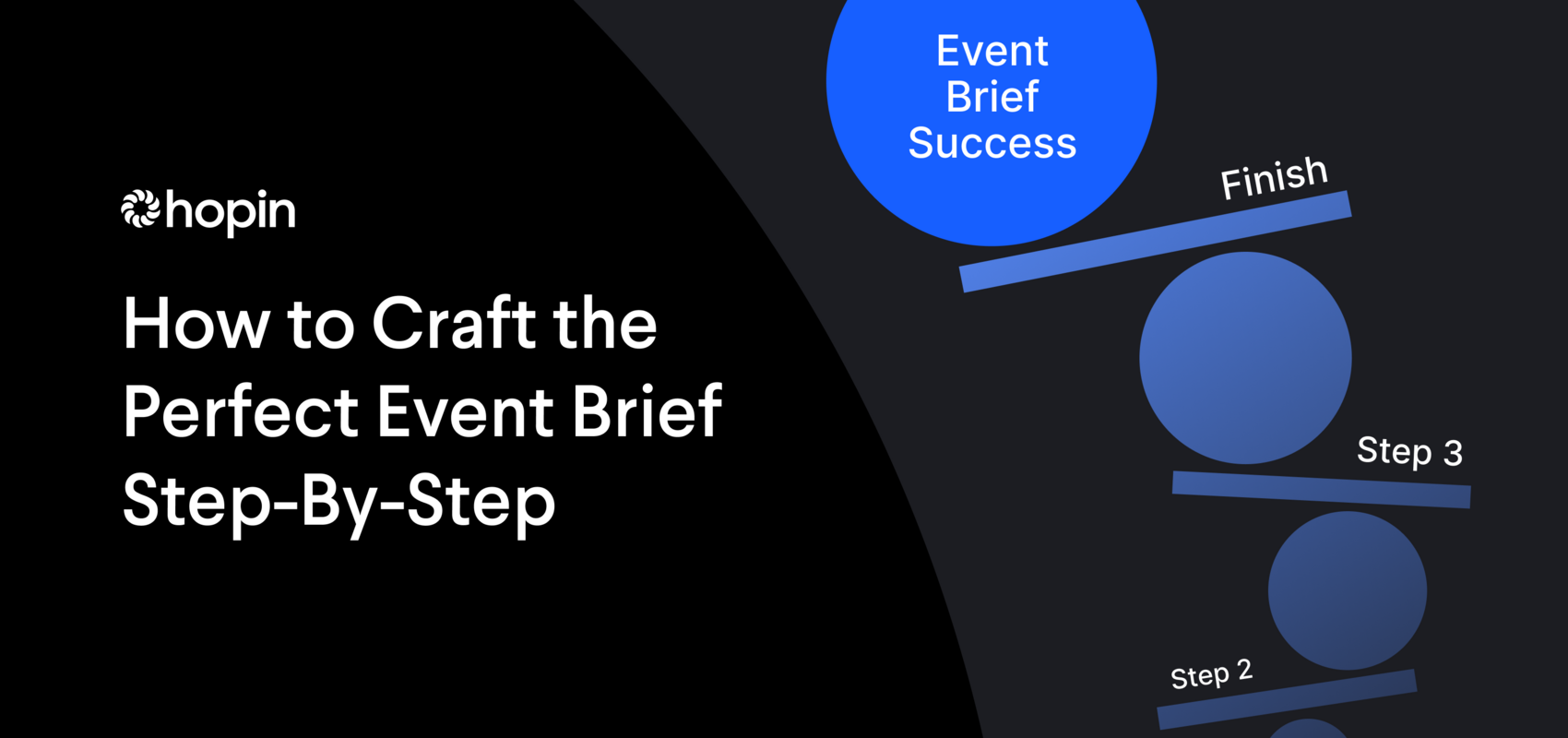 hopin

How to Craft the Perfect Event Brief Step-By-Step

Event Brief Success

Finish

Step 3

Step 2